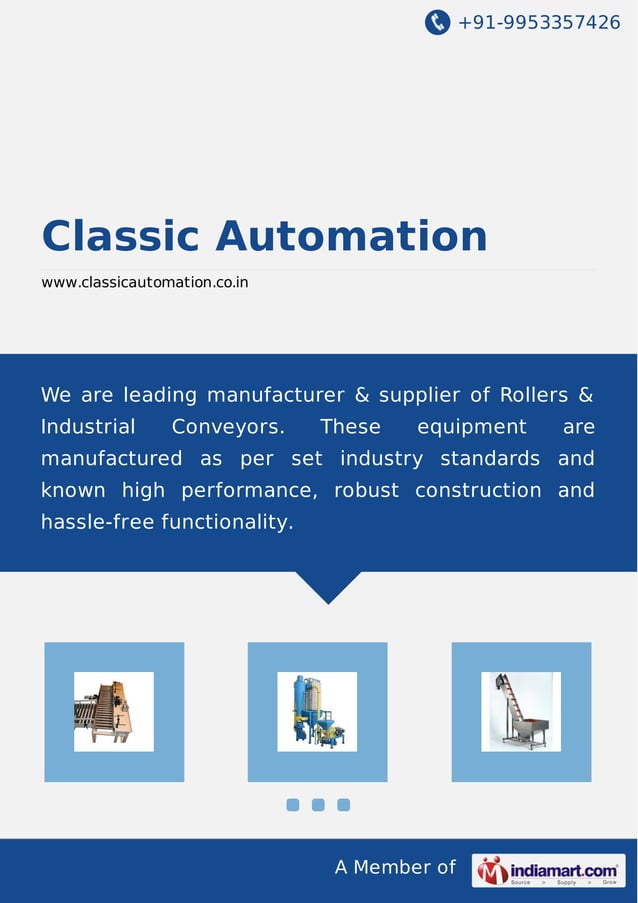 +91-9953357426

Classic Automation

www.classicautomation.co.in

We are leading manufacturer & supplier of Rollers & Industrial Conveyors. These equipment are manufactured as per set industry standards and known high performance, robust construction and hassle-free functionality.

A Member of indiamart.com
Source > Supply > Grow